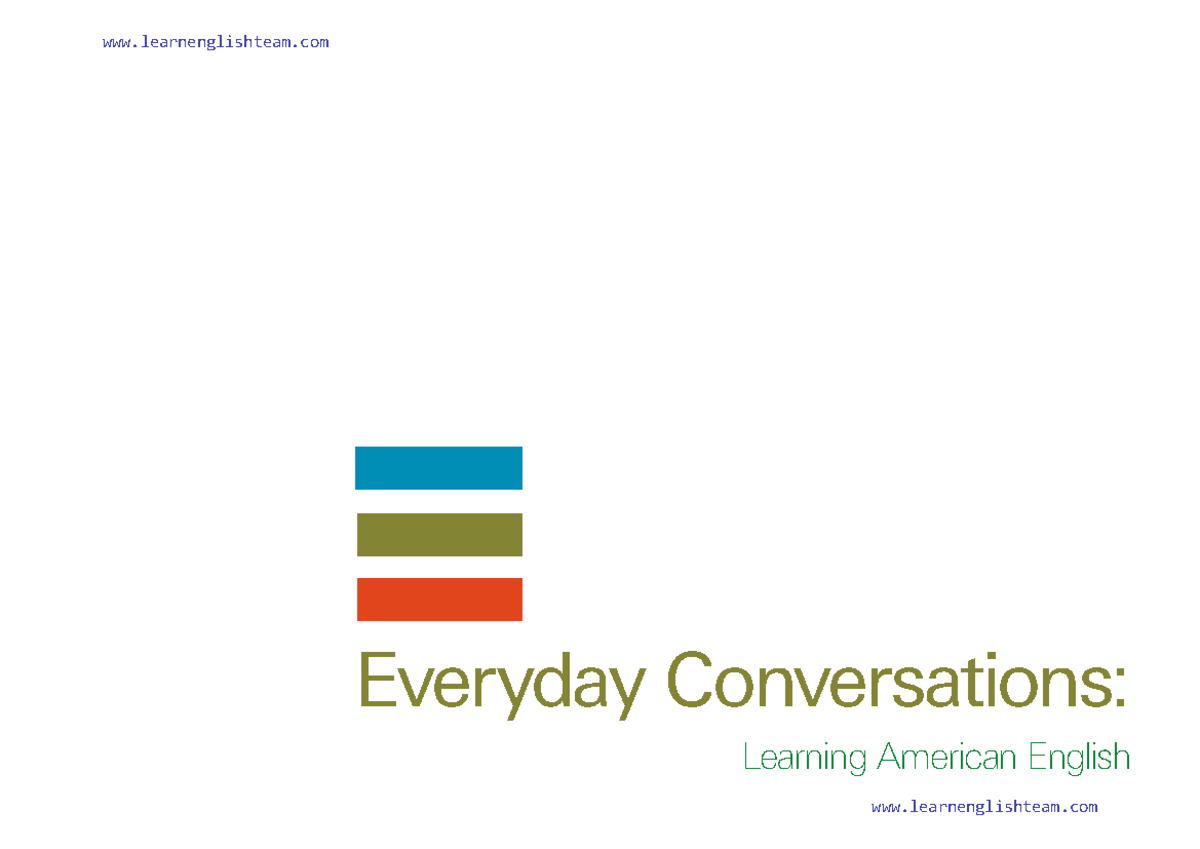 www.learnenglishteam.com

Everyday Conversations:

Learning American English

www.learnenglishteam.com